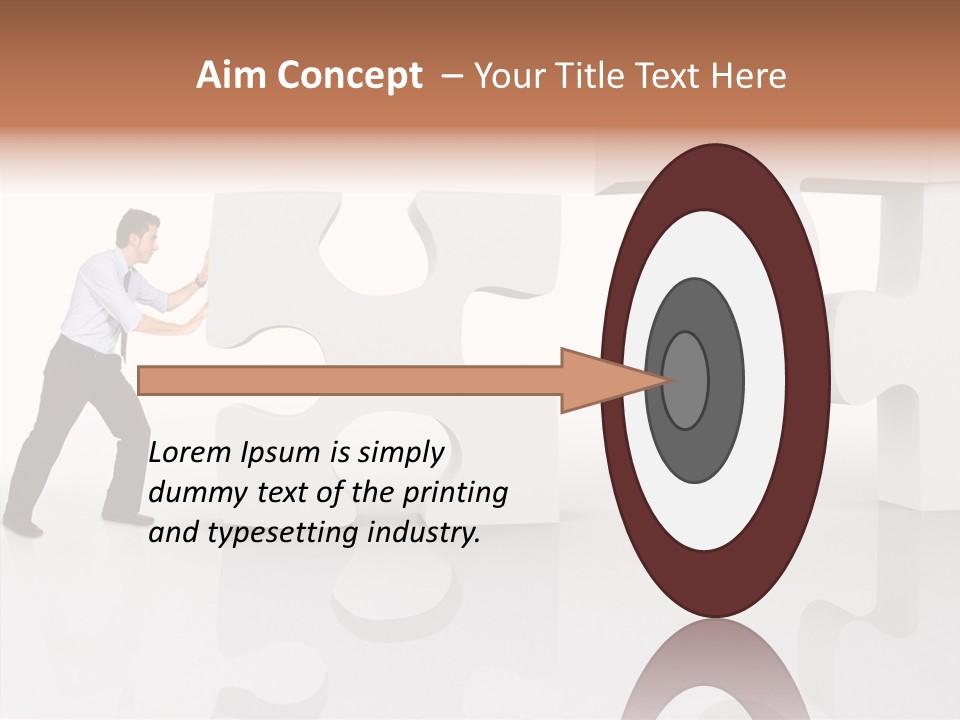 Aim Concept – Your Title Text Here

Lorem Ipsum is simply dummy text of the printing and typesetting industry.